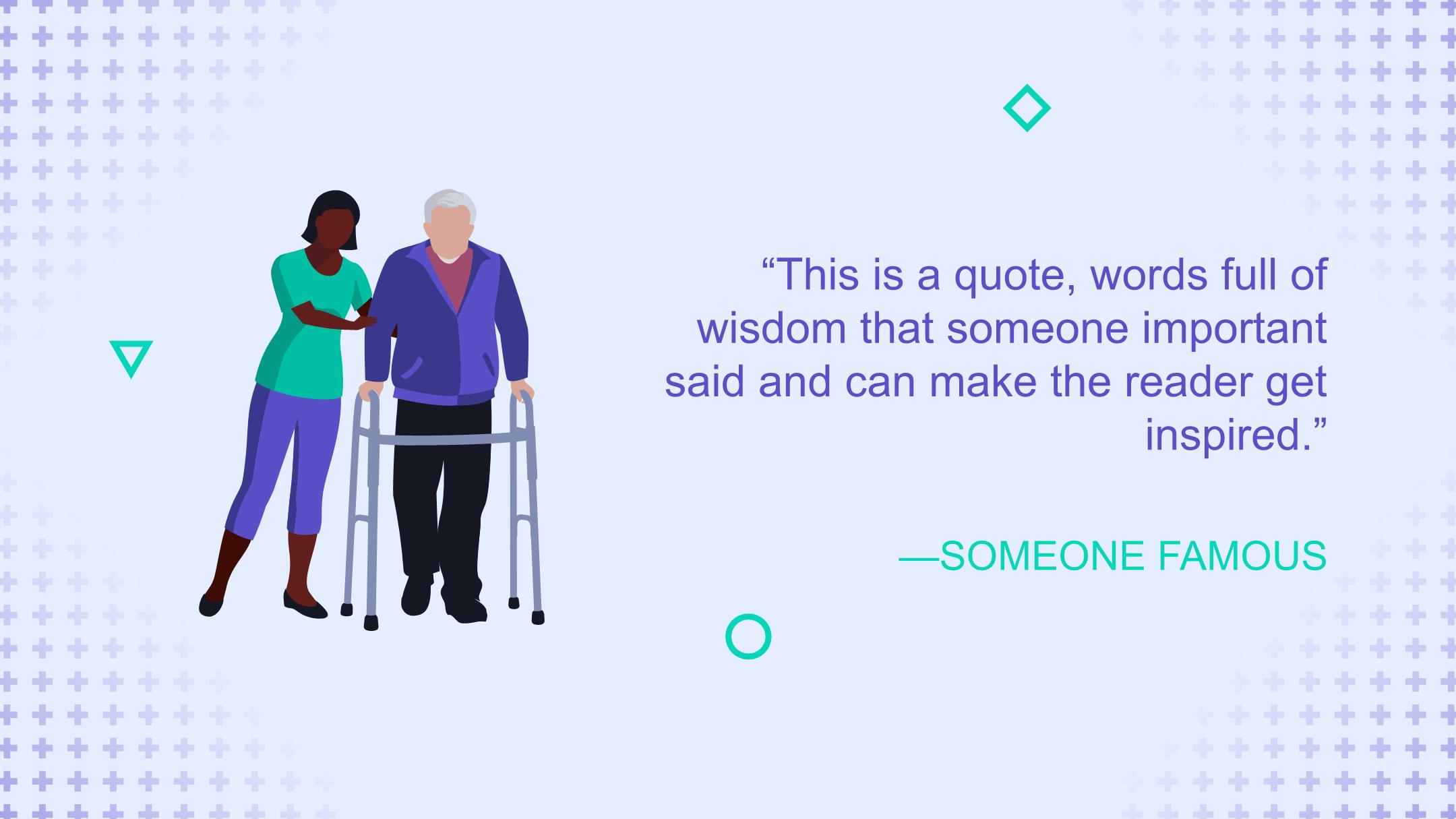 “This is a quote, words full of wisdom that someone important said and can make the reader get inspired.”

—SOMEONE FAMOUS